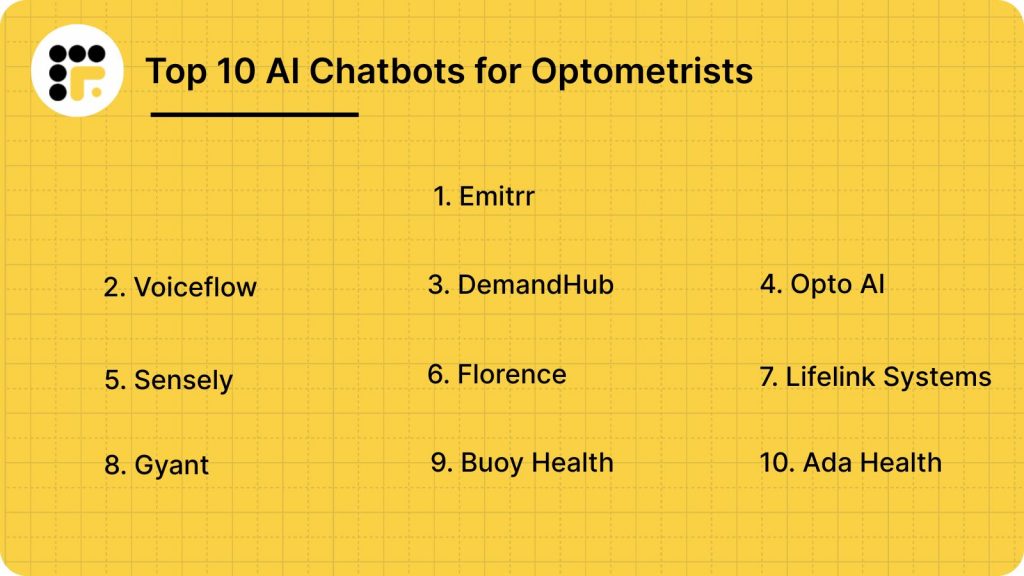 Top 10 AI Chatbots for Optometrists

1. Emitrr

2. Voiceflow

3. DemandHub

4. Opto AI

5. Sensely

6. Florence

7. Lifelink Systems

8. Gyant

9. Buoy Health

10. Ada Health